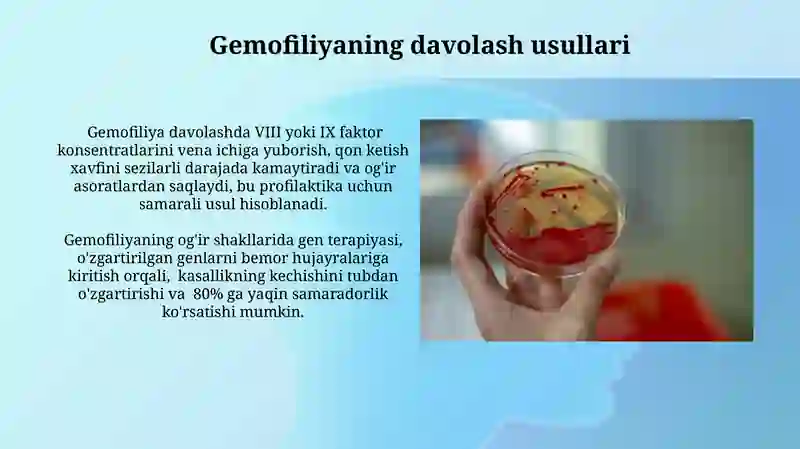 Gemofiliyaning davolash usullari

Gemofiliya davolashda VIII yoki IX faktor konsentratlarini vena ichiga yuborish, qon ketish xavfini sezilarli darajada kamaytiradi va og'ir asoratlardan saqlaydi, bu profilaktika uchun samarali usul hisoblanadi.

Gemofiliyaning og'ir shakllarida gen terapiyasi, o'zgartirilgan genlarni bemor hujayralariga kiritish orqali, kasallikning kechishini tubdan o'zgartirishi va 80% ga yaqin samaradorlik ko'rsatishi mumkin.